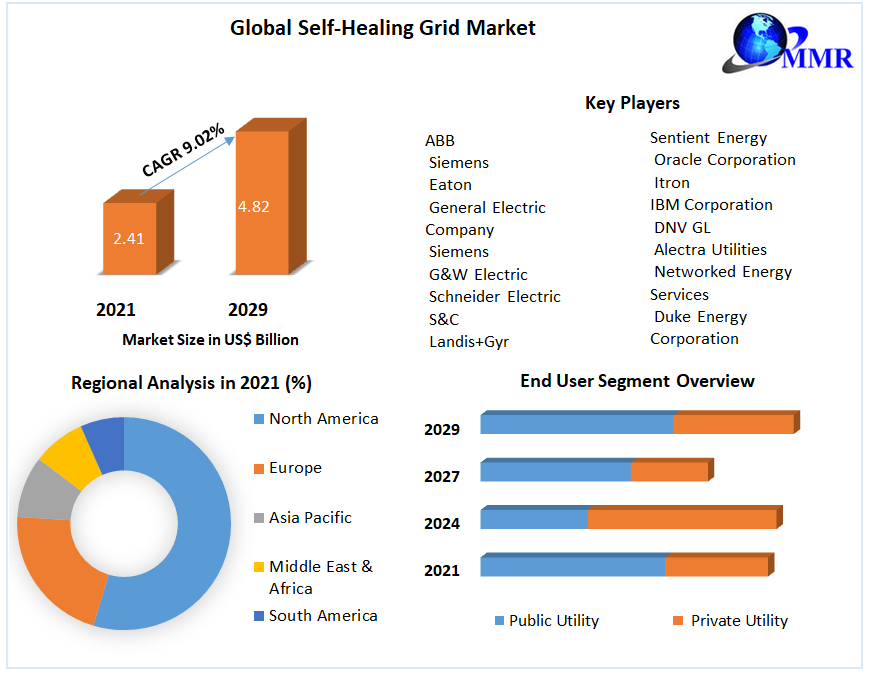 Global Self-Healing Grid Market

MMR

CAGR 9.02%

2.41

4.82

2021

2029

Market Size in US$ Billion

Key Players

ABB
Siemens
Eaton
General Electric Company
Siemens
G&W Electric
Schneider Electric
S&C
Landis+Gyr

Sentient Energy
Oracle Corporation
Itron
IBM Corporation
DNV GL
Alectra Utilities
Networked Energy Services
Duke Energy Corporation

Regional Analysis in 2021 (%)

North America
Europe
Asia Pacific
Middle East & Africa
South America

End User Segment Overview

2029
2027
2024
2021

Public Utility
Private Utility